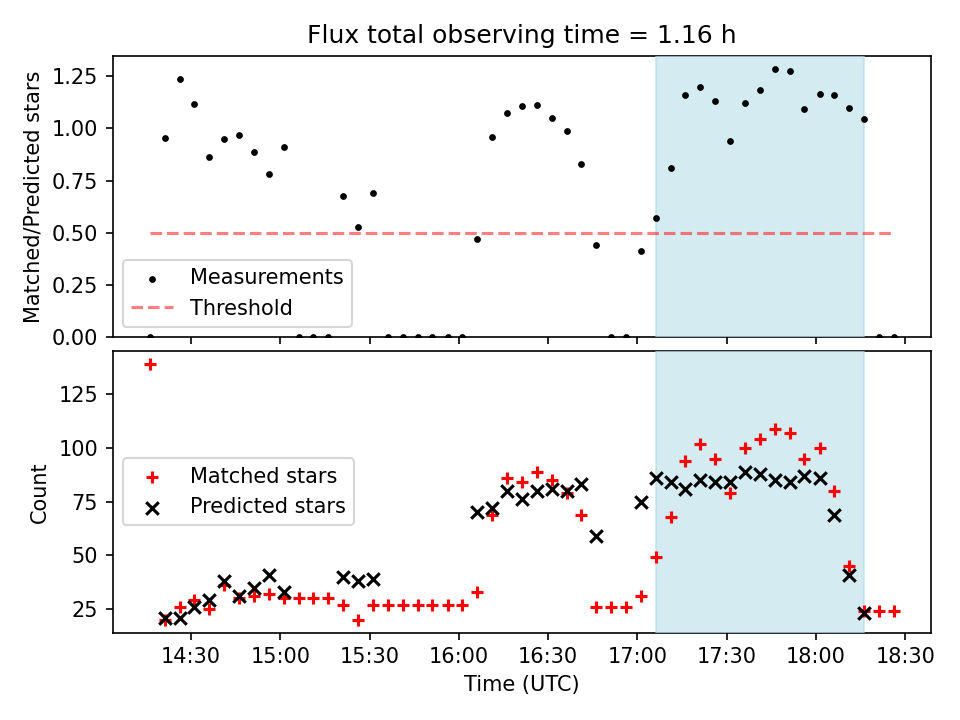 Flux total observing time = 1.16 h

Matched/Predicted stars

1.25
1.00
0.75
0.50
0.25
0.00

Measurements
Threshold

Count

125
100
75
50
25

Matched stars
Predicted stars

14:30 15:00 15:30 16:00 16:30 17:00 17:30 18:00 18:30

Time (UTC)